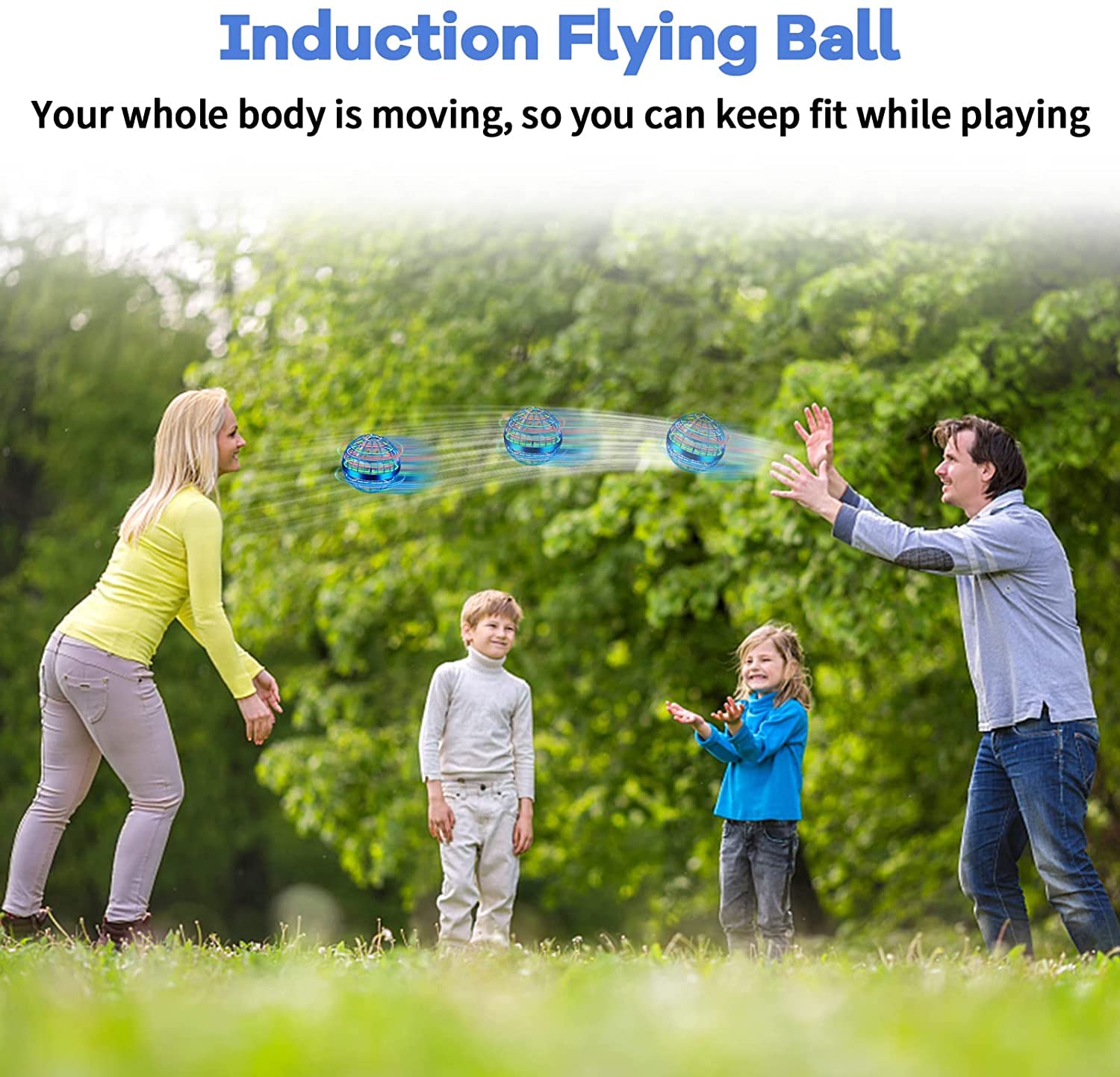 Induction Flying Ball

Your whole body is moving, so you can keep fit while playing